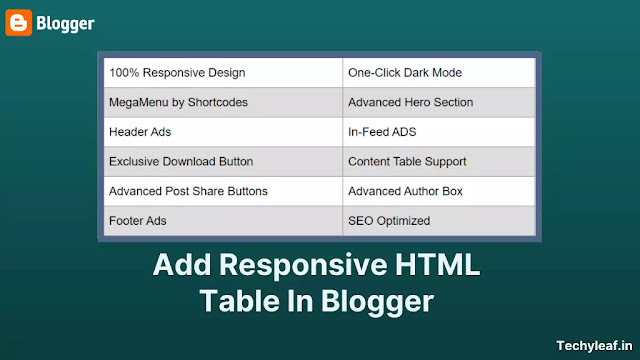 Blogger

| 100% Responsive Design | One-Click Dark Mode |
|---|---|
| MegaMenu by Shortcodes | Advanced Hero Section |
| Header Ads | In-Feed ADS |
| Exclusive Download Button | Content Table Support |
| Advanced Post Share Buttons | Advanced Author Box |
| Footer Ads | SEO Optimized |

Add Responsive HTML Table In Blogger

Techyleaf.in